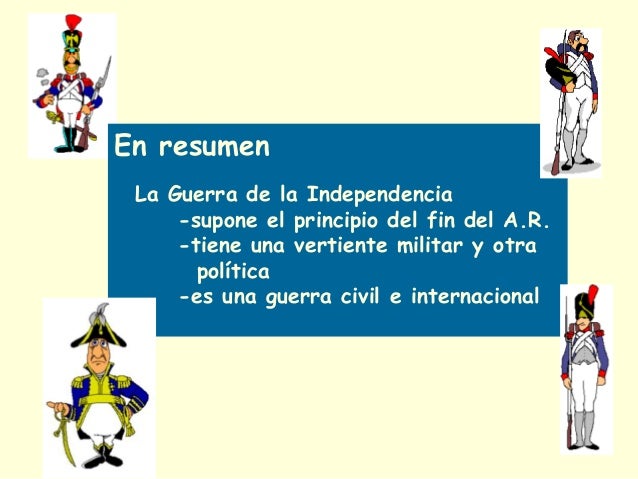 En resumen

La Guerra de la Independencia
-supone el principio del fin del A.R.
-tiene una vertiente militar y otra política
-es una guerra civil e internacional